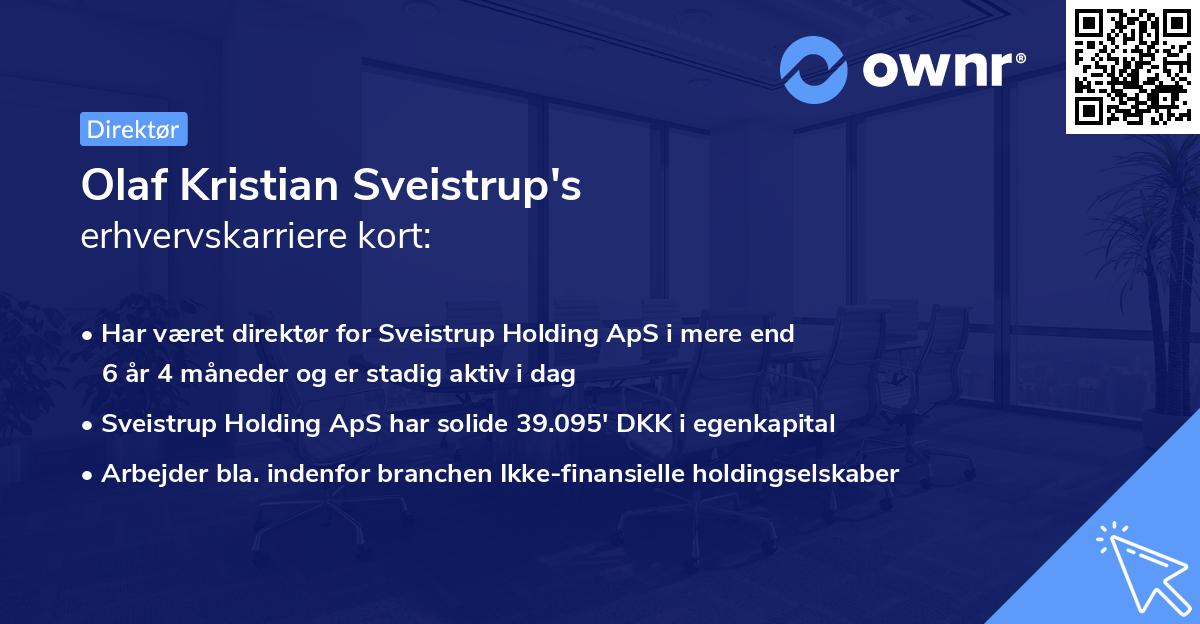 ownr®

Direktør

Olaf Kristian Sveistrup's
erhvervskarriere kort:

• Har været direktør for Sveistrup Holding ApS i mere end 6 år 4 måneder og er stadig aktiv i dag
• Sveistrup Holding ApS har solide 39.095' DKK i egenkapital
• Arbejder bla. indenfor branchen Ikke-finansielle holdingselskaber